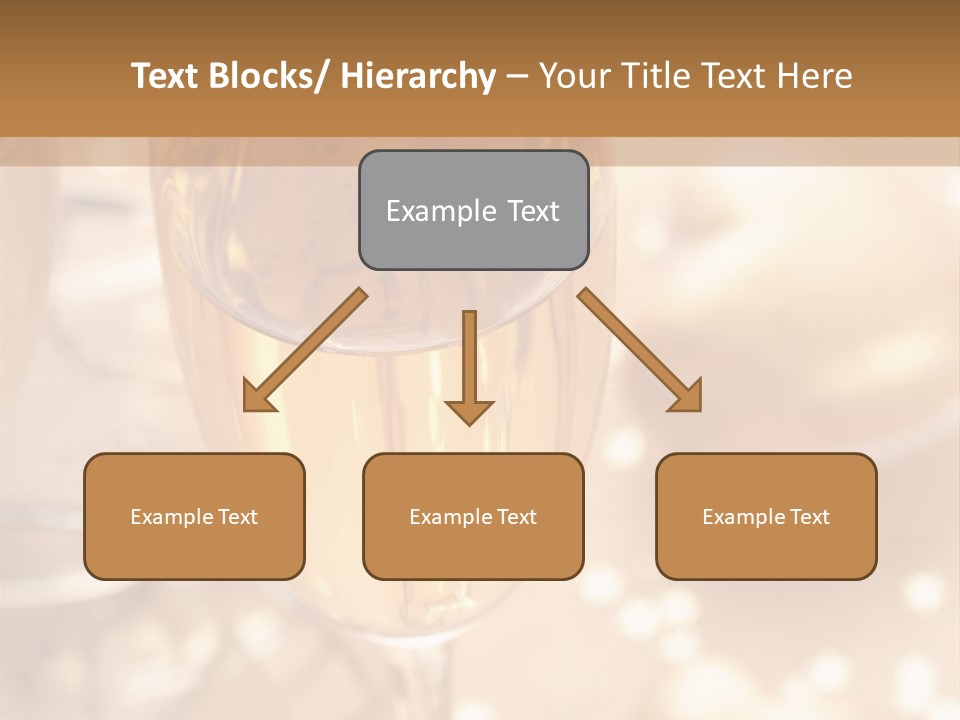 Text Blocks/ Hierarchy – Your Title Text Here

Example Text

Example Text

Example Text

Example Text